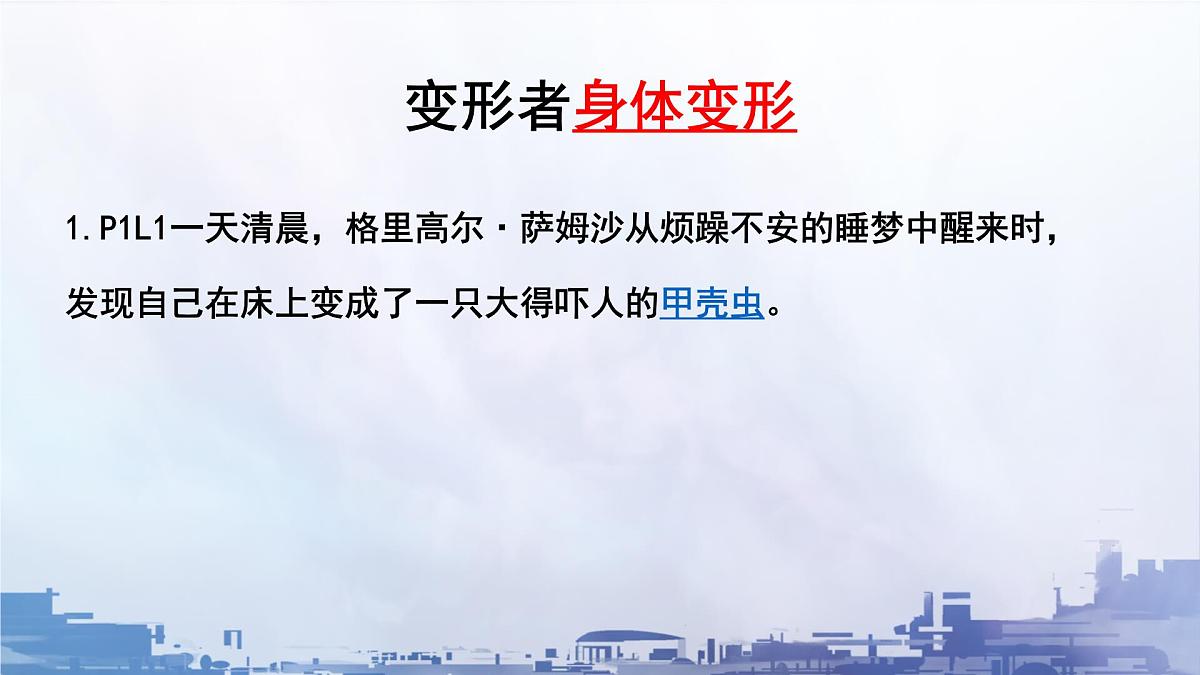 变形者身体变形

1. P1L1一天清晨，格里高尔·萨姆沙从烦躁不安的睡梦中醒来时，发现自己在床上变成了一只大得吓人的甲壳虫。